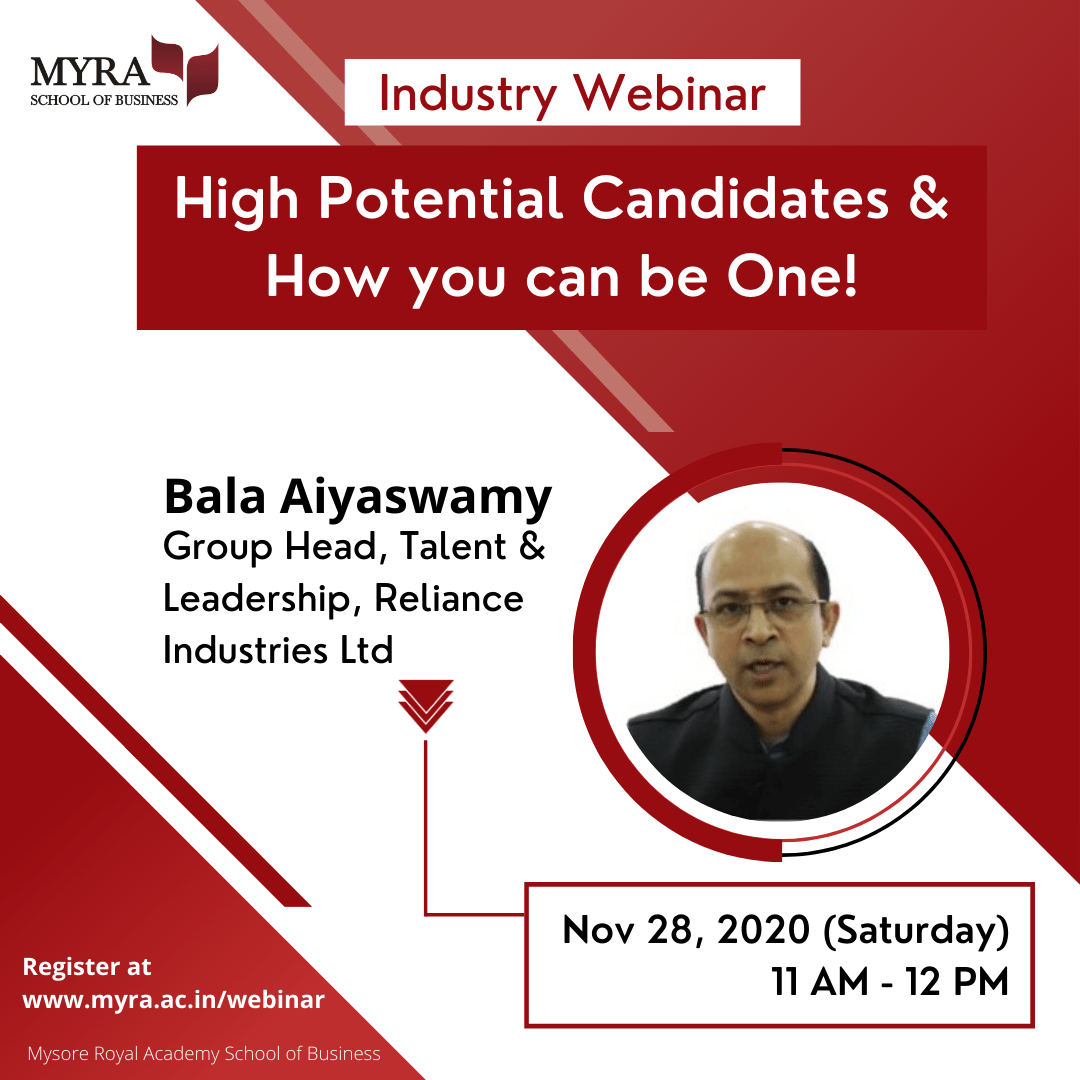 MYRA
SCHOOL OF BUSINESS

Industry Webinar

High Potential Candidates & How you can be One!

Bala Aiyaswamy
Group Head, Talent & Leadership, Reliance Industries Ltd

Nov 28, 2020 (Saturday)
11 AM - 12 PM

Register at
www.myra.ac.in/webinar

Mysore Royal Academy School of Business